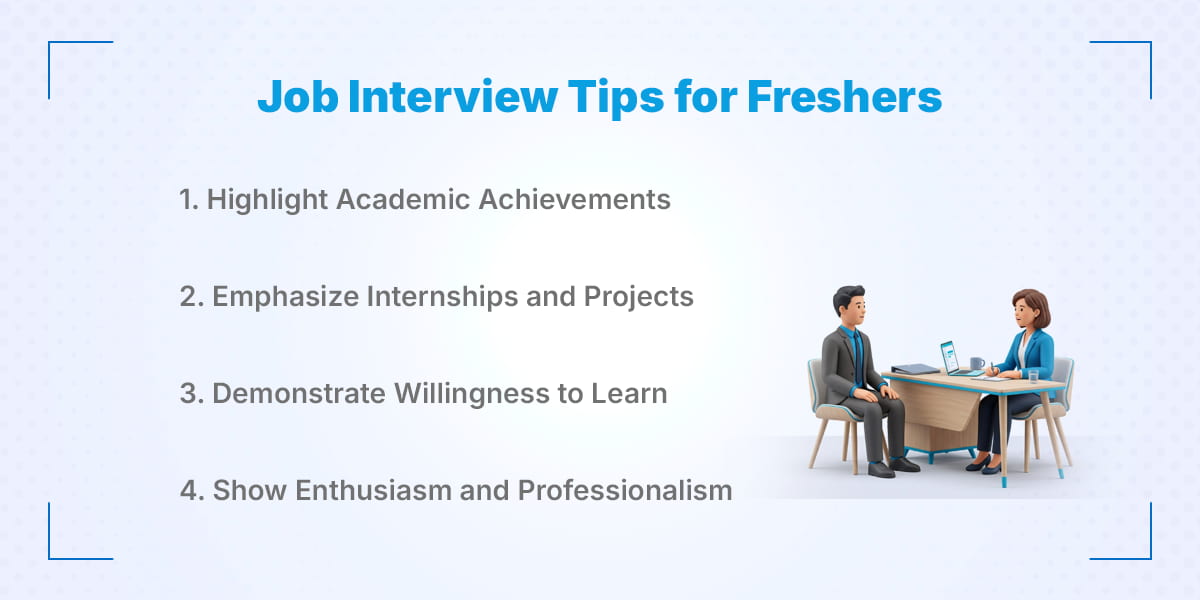 Job Interview Tips for Freshers

1. Highlight Academic Achievements

2. Emphasize Internships and Projects

3. Demonstrate Willingness to Learn

4. Show Enthusiasm and Professionalism